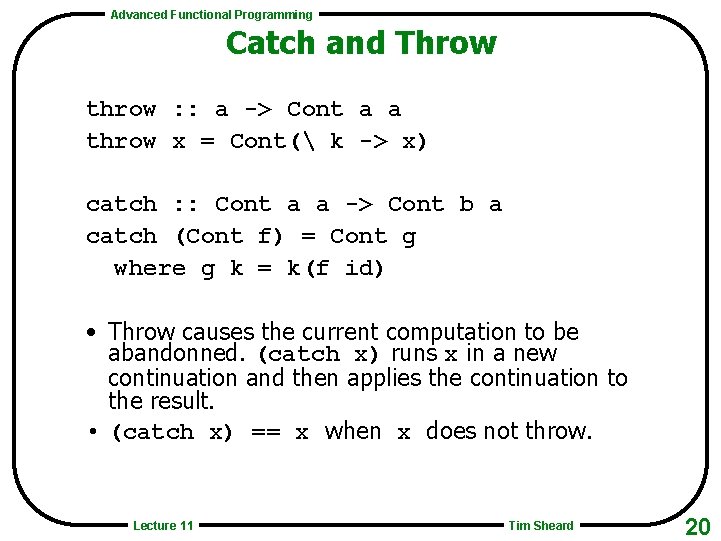 Advanced Functional Programming

Catch and Throw

throw :: a -> Cont a a
throw x = Cont(\ k -> x)

catch :: Cont a a -> Cont b a
catch (Cont f) = Cont g
  where g k = k(f id)

• Throw causes the current computation to be abandonned. (catch x) runs x in a new continuation and then applies the continuation to the result.
• (catch x) == x when x does not throw.

Lecture 11

Tim Sheard

20